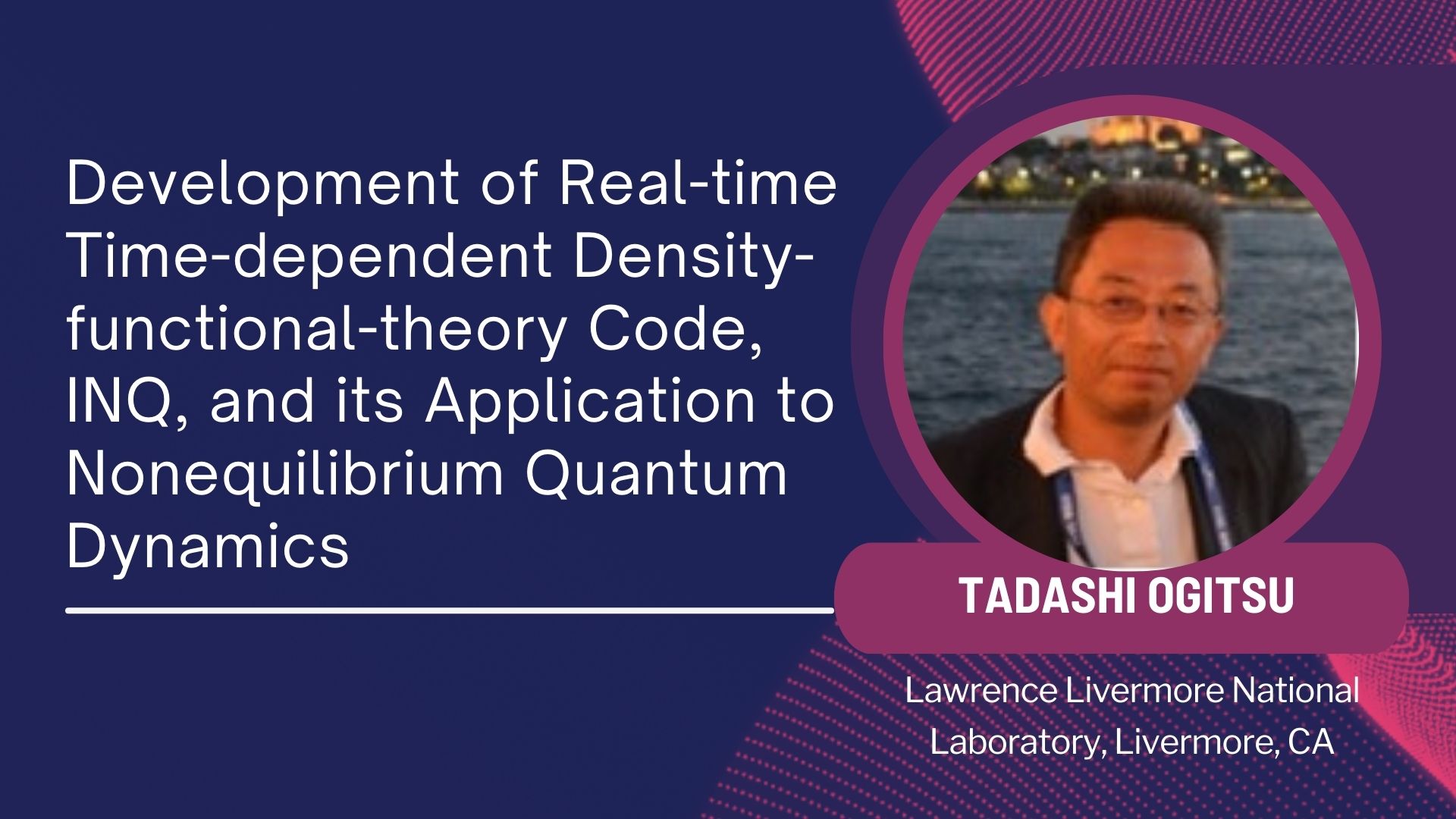 Development of Real-time Time-dependent Density-functional-theory Code, INQ, and its Application to Nonequilibrium Quantum Dynamics

TADASHI OGITSU

Lawrence Livermore National Laboratory, Livermore, CA